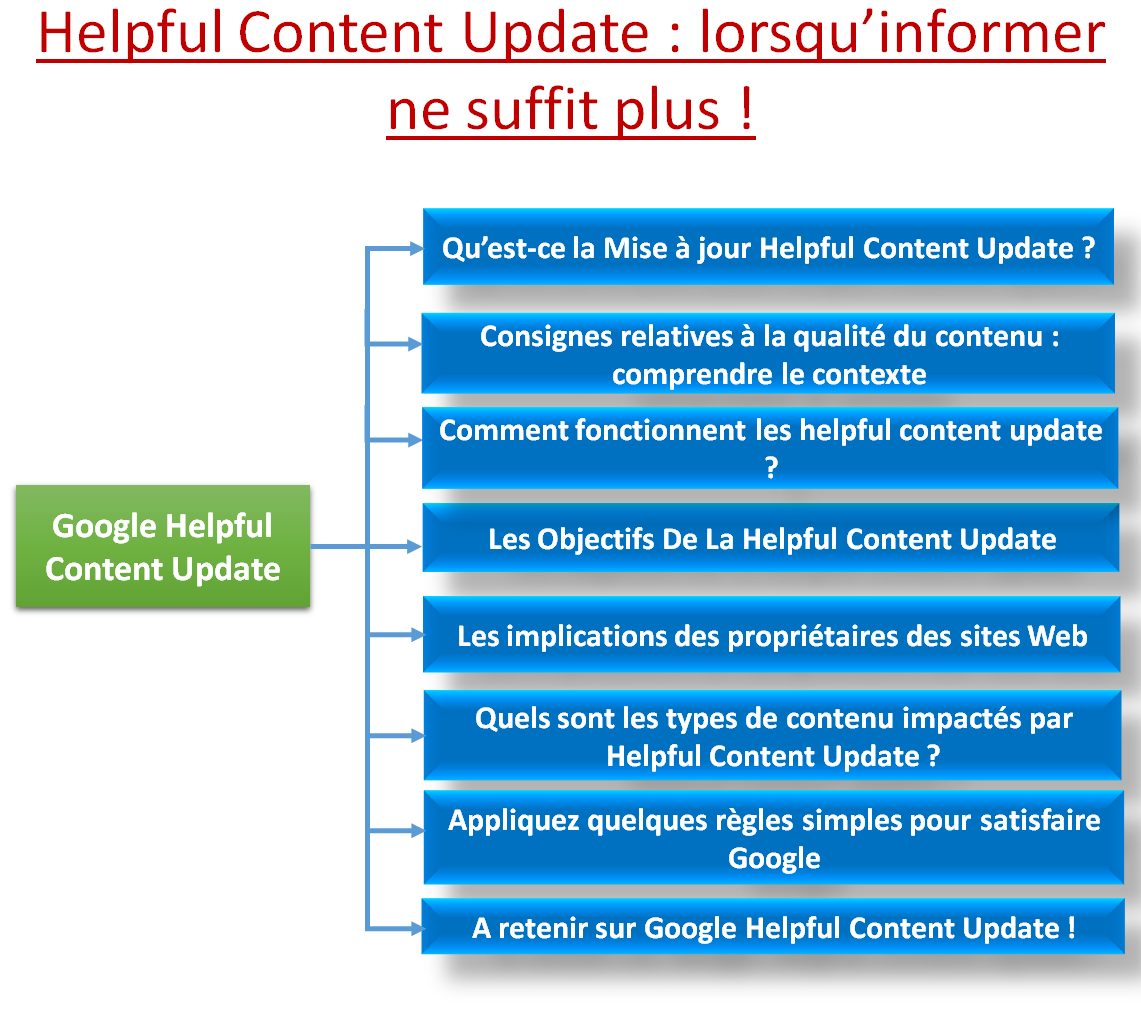 Helpful Content Update : lorsqu'informer ne suffit plus !

Google Helpful Content Update

Qu'est-ce la Mise à jour Helpful Content Update ?

Consignes relatives à la qualité du contenu : comprendre le contexte

Comment fonctionnent les helpful content update ?

Les Objectifs De La Helpful Content Update

Les implications des propriétaires des sites Web

Quels sont les types de contenu impactés par Helpful Content Update ?

Appliquez quelques règles simples pour satisfaire Google

A retenir sur Google Helpful Content Update !